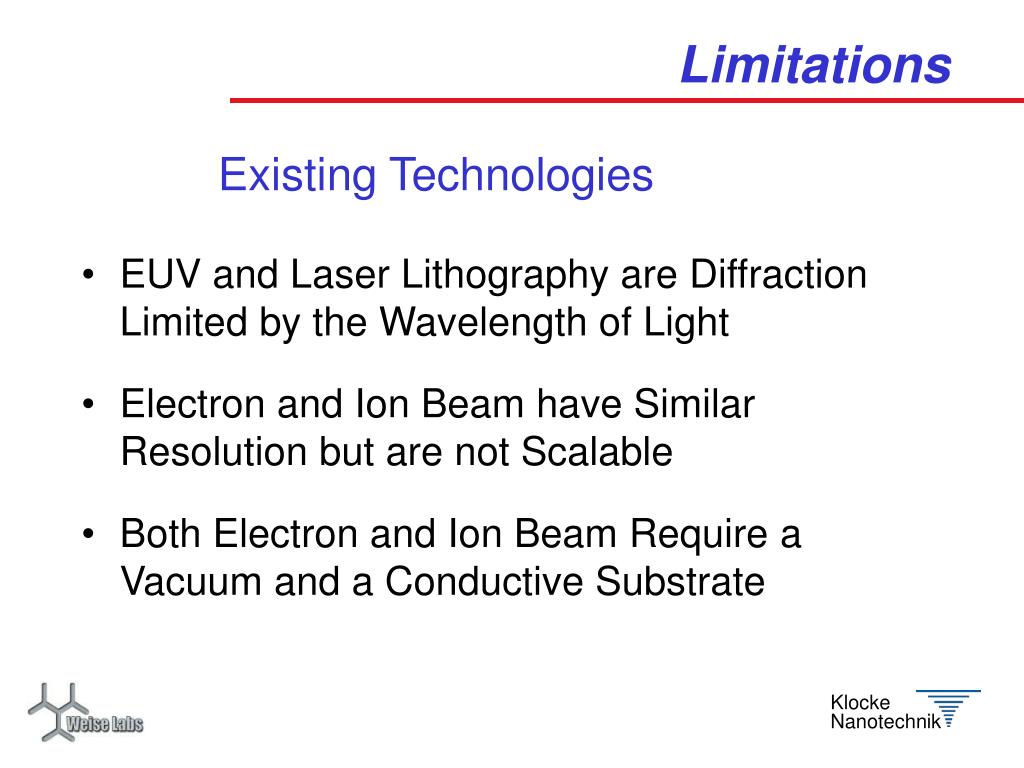 Limitations

Existing Technologies

• EUV and Laser Lithography are Diffraction Limited by the Wavelength of Light

• Electron and Ion Beam have Similar Resolution but are not Scalable

• Both Electron and Ion Beam Require a Vacuum and a Conductive Substrate

Weise Labs

Klocke
Nanotechnik